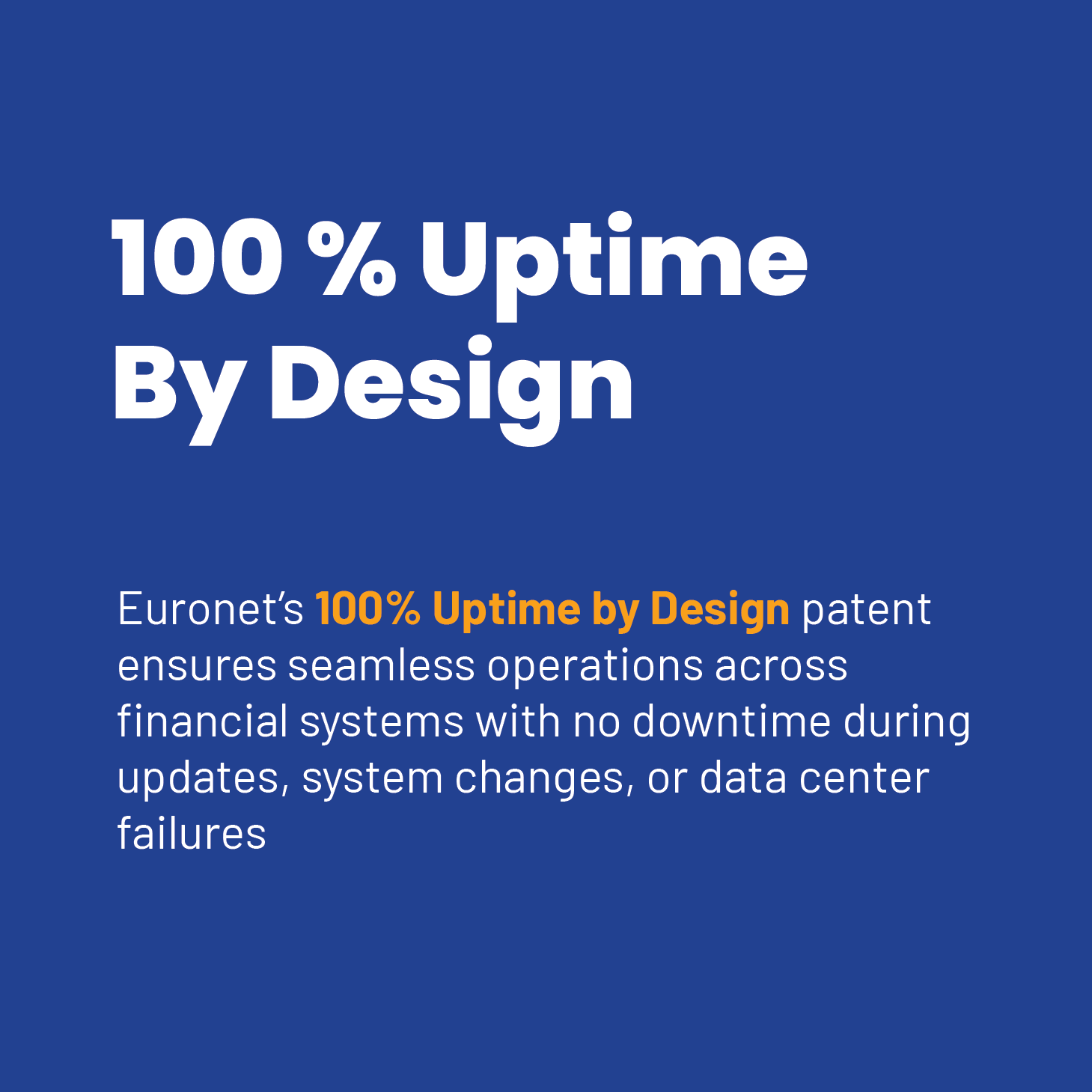 100 % Uptime
By Design

Euronet’s 100% Uptime by Design patent ensures seamless operations across financial systems with no downtime during updates, system changes, or data center failures